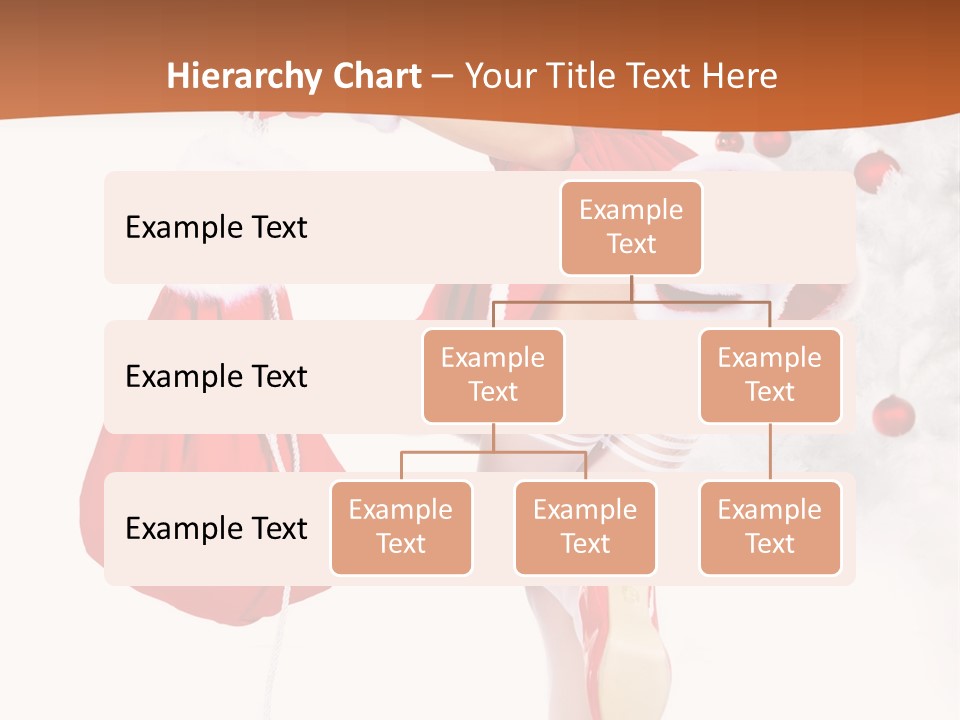 Hierarchy Chart – Your Title Text Here

Example Text

Example Text

Example Text

Example Text

Example Text

Example Text

Example Text

Example Text

Example Text